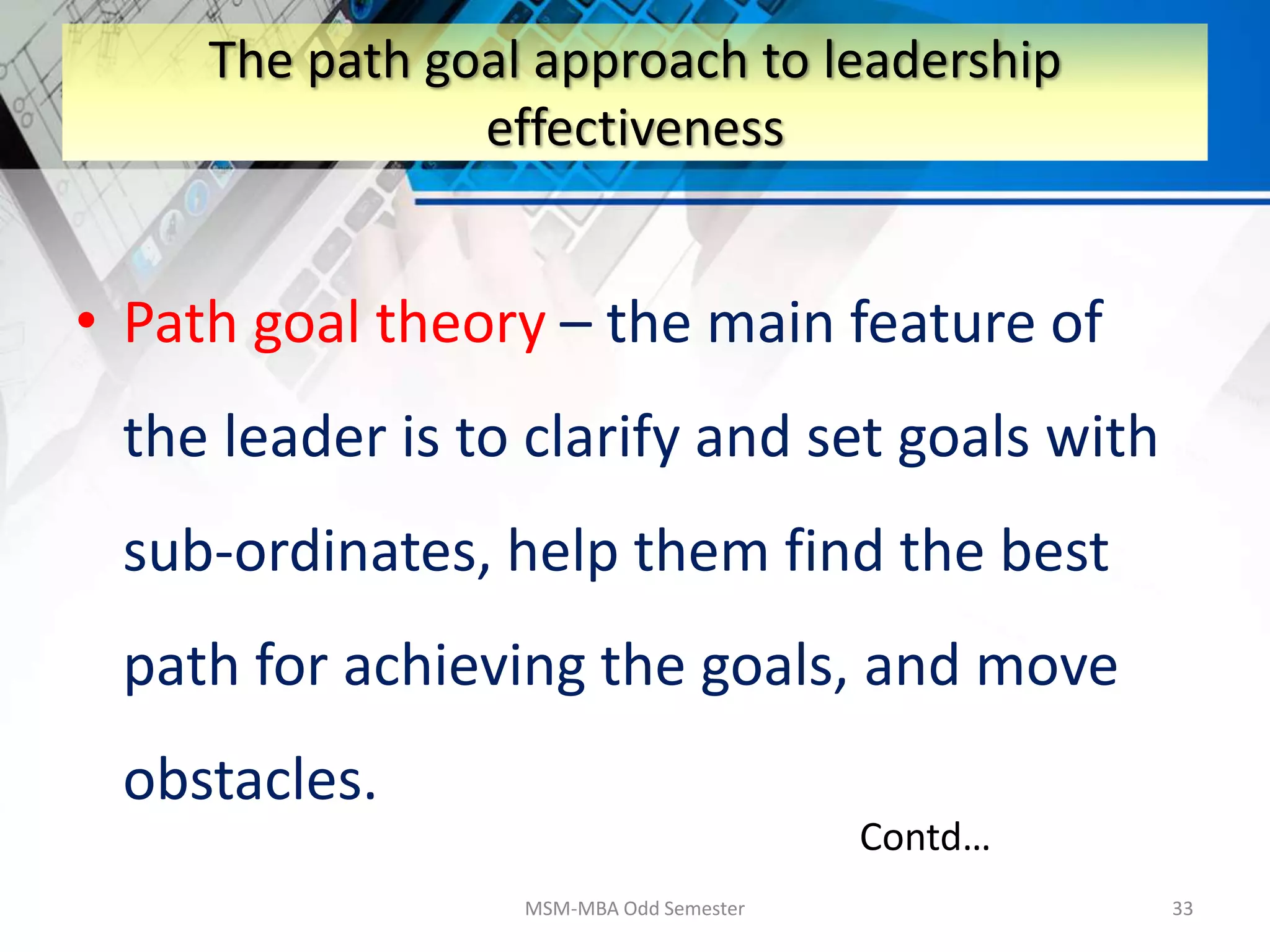 The path goal approach to leadership effectiveness

• Path goal theory – the main feature of the leader is to clarify and set goals with sub-ordinates, help them find the best path for achieving the goals, and move obstacles.

Contd…

MSM-MBA Odd Semester

33